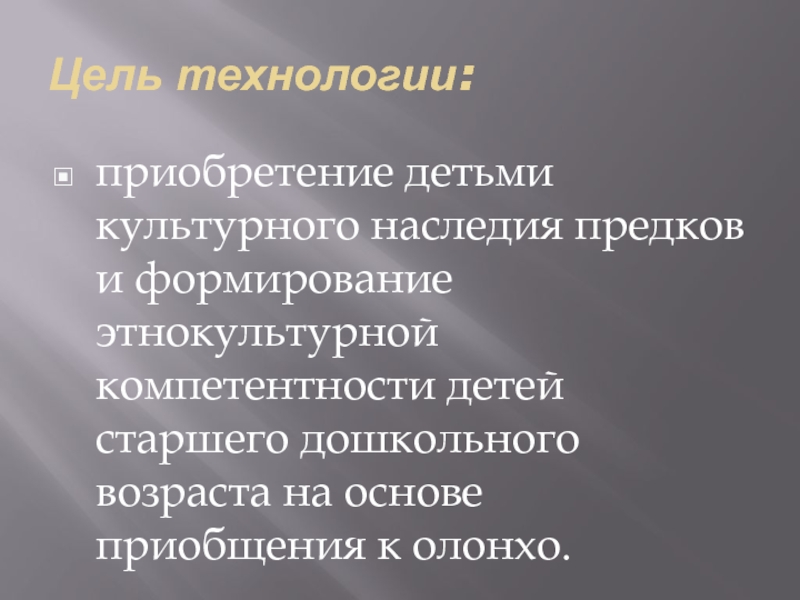 Цель технологии:

приобретение детьми культурного наследия предков и формирование этнокультурной компетентности детей старшего дошкольного возраста на основе приобщения к олонхо.